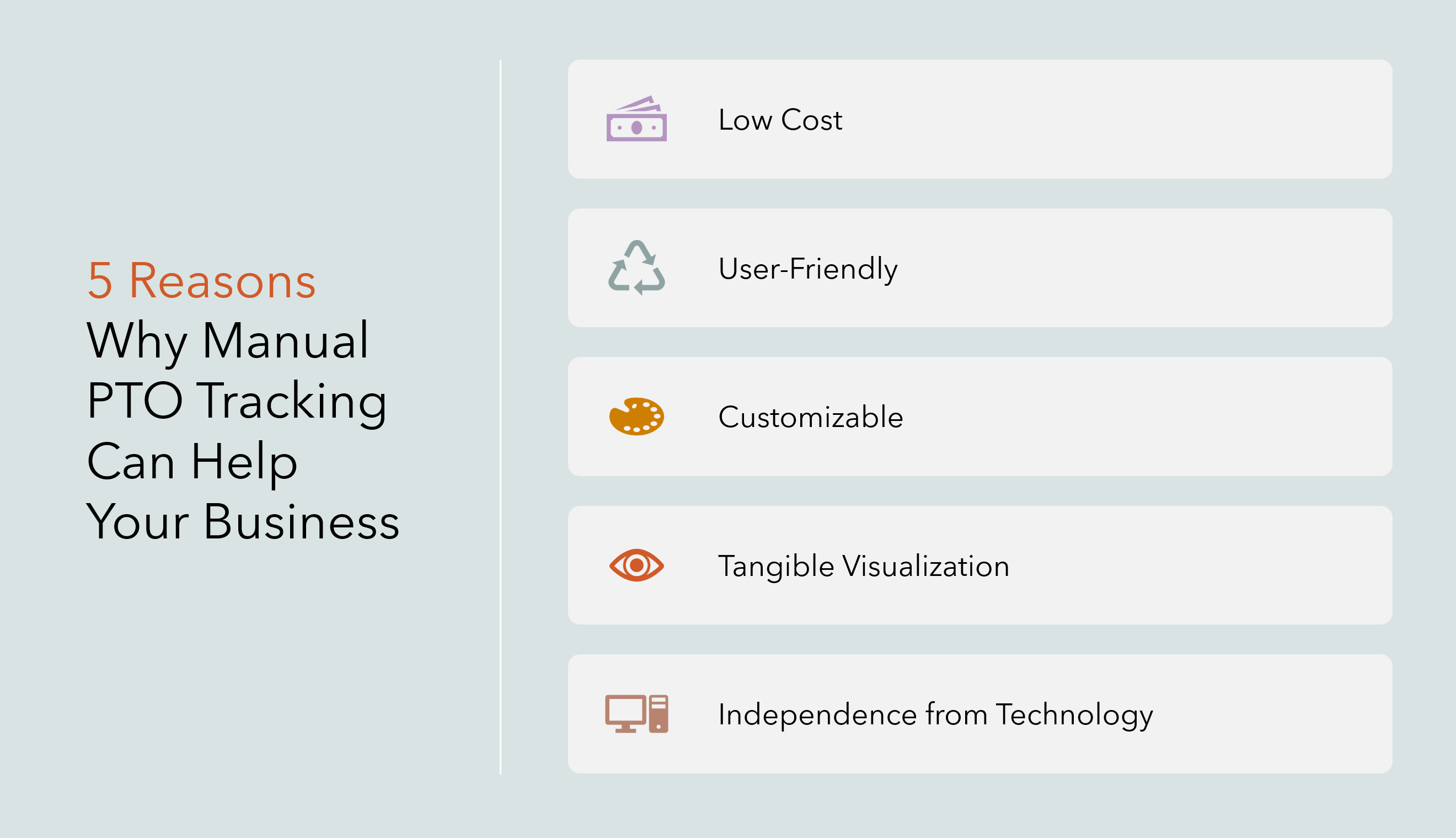 5 Reasons Why Manual PTO Tracking Can Help Your Business

Low Cost

User-Friendly

Customizable

Tangible Visualization

Independence from Technology